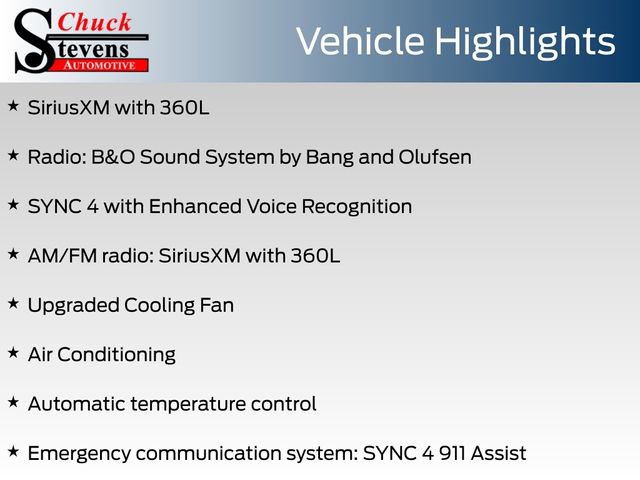 Chuck Stevens AUTOMOTIVE

Vehicle Highlights

★ SiriusXM with 360L

★ Radio: B&O Sound System by Bang and Olufsen

★ SYNC 4 with Enhanced Voice Recognition

★ AM/FM radio: SiriusXM with 360L

★ Upgraded Cooling Fan

★ Air Conditioning

★ Automatic temperature control

★ Emergency communication system: SYNC 4 911 Assist